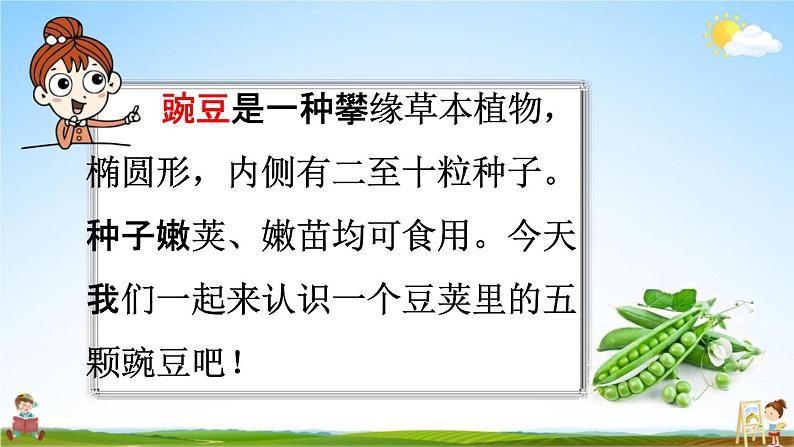 豌豆是一种攀缘草本植物，椭圆形，内侧有二至十粒种子。种子嫩荚、嫩苗均可食用。今天我们一起来认识一个豆荚里的五颗豌豆吧！